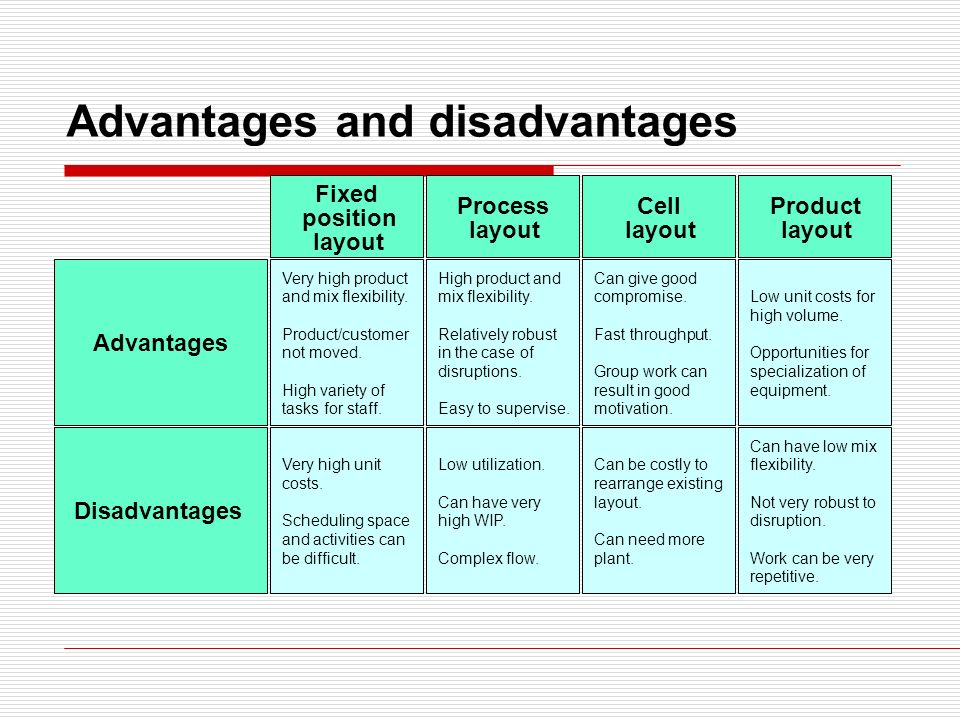 Advantages and disadvantages

| | Fixed position layout | Process layout | Cell layout | Product layout |
|---|---|---|---|---|
| Advantages | Very high product and mix flexibility. Product/customer not moved. High variety of tasks for staff. | High product and mix flexibility. Relatively robust in the case of disruptions. Easy to supervise. | Can give good compromise. Fast throughput. Group work can result in good motivation. | Low unit costs for high volume. Opportunities for specialization of equipment. |
| Disadvantages | Very high unit costs. Scheduling space and activities can be difficult. | Low utilization. Can have very high WIP. Complex flow. | Can be costly to rearrange existing layout. Can need more plant. | Can have low mix flexibility. Not very robust to disruption. Work can be very repetitive. |